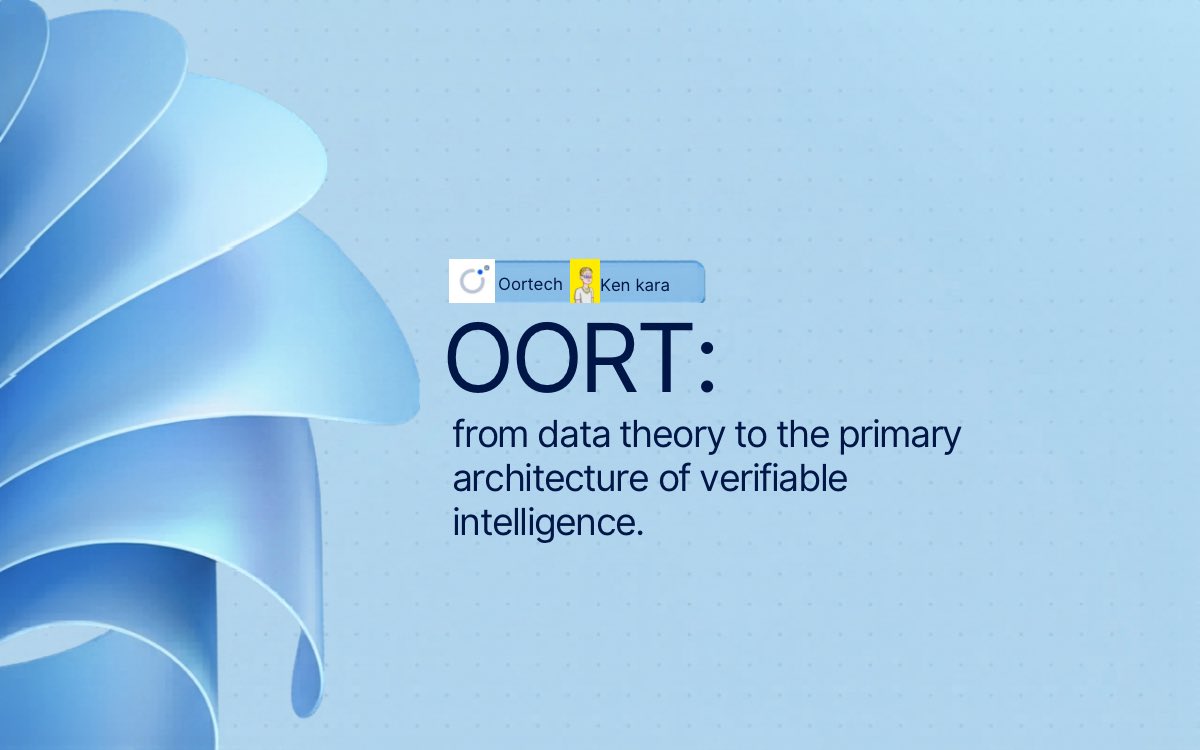 Oortech Ken kara

OORT:

from data theory to the primary architecture of verifiable intelligence.